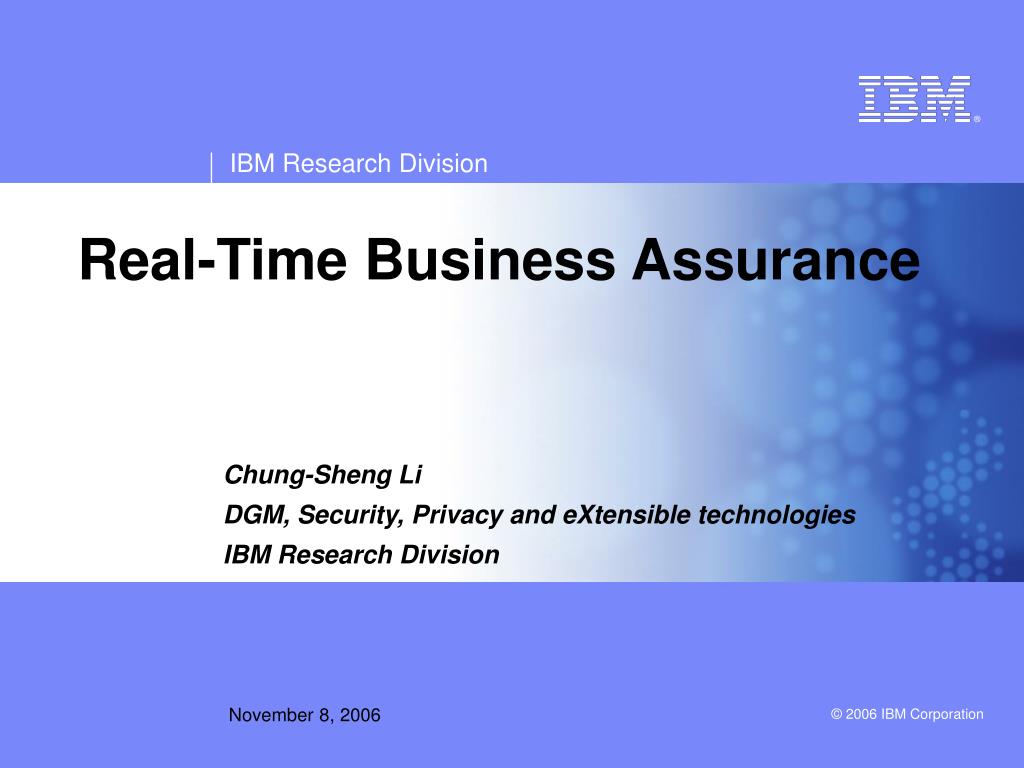 IBM®

IBM Research Division

Real-Time Business Assurance

Chung-Sheng Li
DGM, Security, Privacy and eXtensible technologies
IBM Research Division

November 8, 2006

© 2006 IBM Corporation